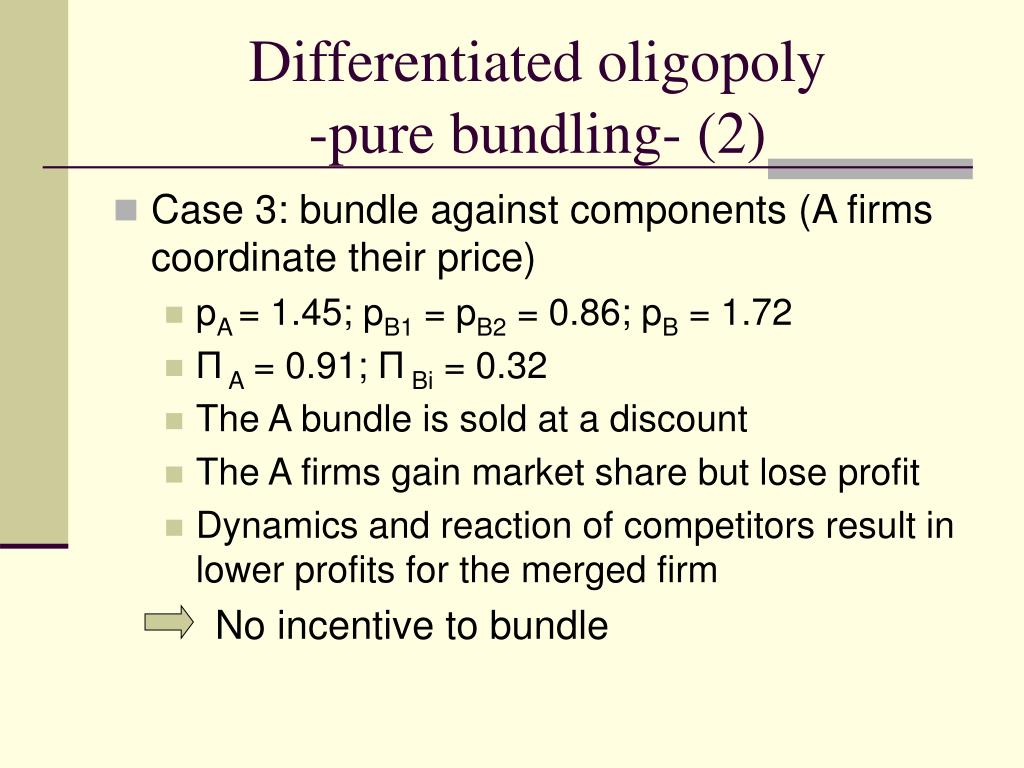 Differentiated oligopoly
-pure bundling- (2)

Case 3: bundle against components (A firms coordinate their price)

$p_A = 1.45$; $p_{B1} = p_{B2} = 0.86$; $p_B = 1.72$

$\Pi_A = 0.91$; $\Pi_{Bi} = 0.32$

The A bundle is sold at a discount

The A firms gain market share but lose profit

Dynamics and reaction of competitors result in lower profits for the merged firm

No incentive to bundle